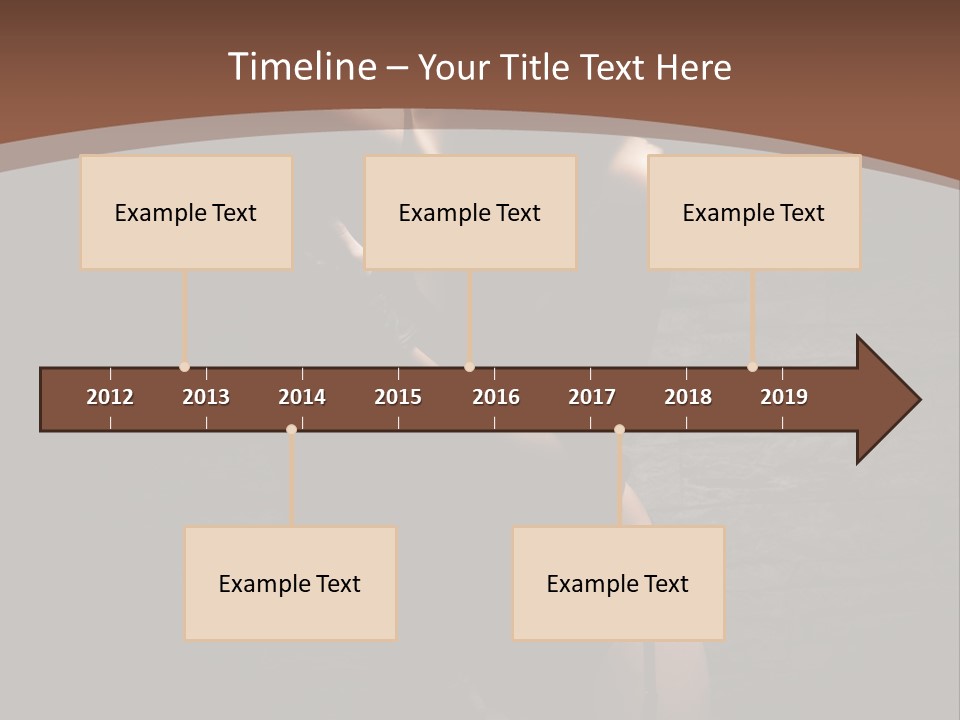 Timeline – Your Title Text Here

Example Text

Example Text

Example Text

2012 2013 2014 2015 2016 2017 2018 2019

Example Text

Example Text